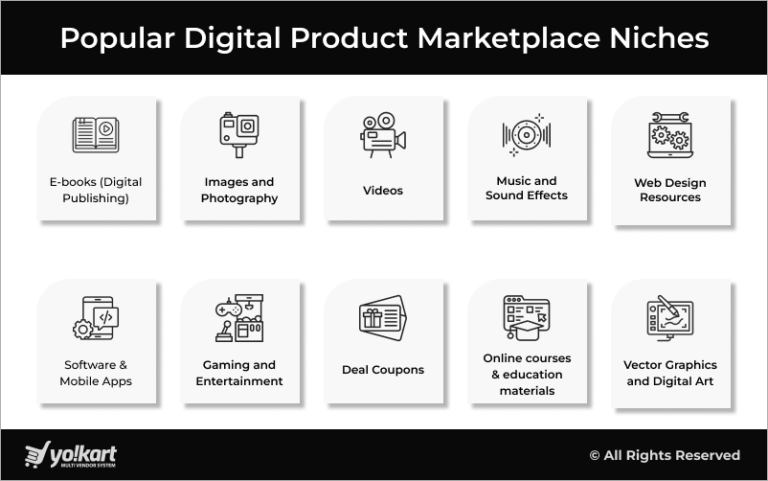 Popular Digital Product Marketplace Niches

E-books (Digital Publishing)

Images and Photography

Videos

Music and Sound Effects

Web Design Resources

Software & Mobile Apps

Gaming and Entertainment

Deal Coupons

Online courses & education materials

Vector Graphics and Digital Art

yo!kart
MULTI VENDOR SYSTEM

© All Rights Reserved